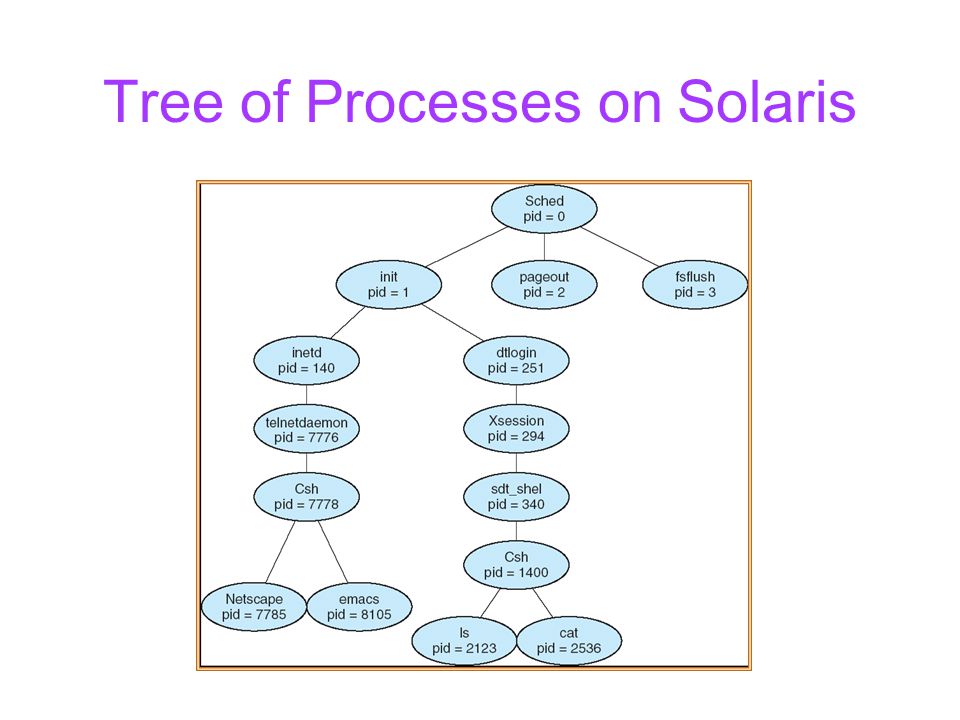 Tree of Processes on Solaris

Sched
pid = 0

init
pid = 1

pageout
pid = 2

fsflush
pid = 3

inetd
pid = 140

dtlogin
pid = 251

telnetdaemon
pid = 7776

Xsession
pid = 294

Csh
pid = 7778

sdt_shel
pid = 340

Csh
pid = 1400

Netscape
pid = 7785

emacs
pid = 8105

ls
pid = 2123

cat
pid = 2536